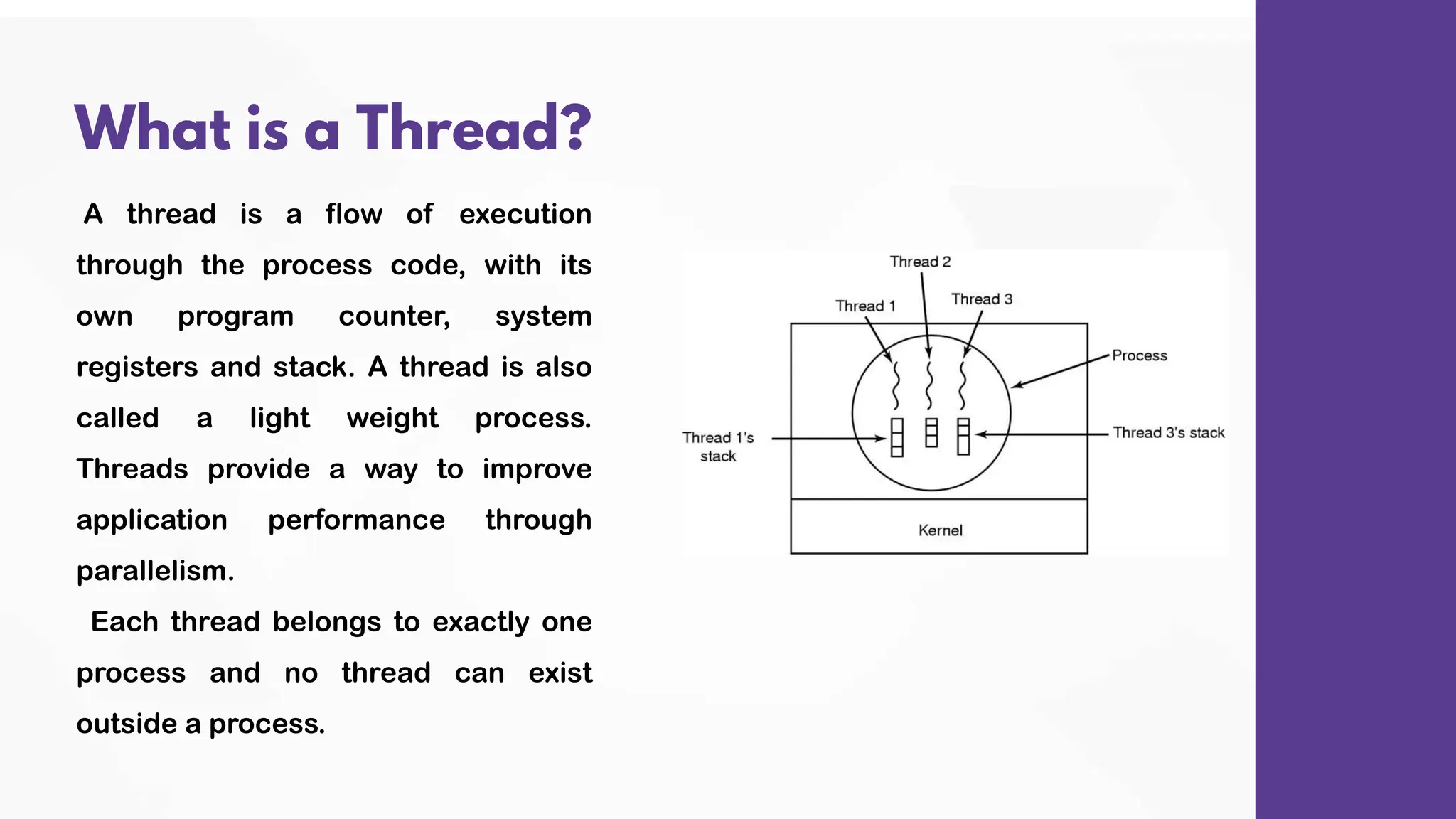 What is a Thread?

A thread is a flow of execution through the process code, with its own program counter, system registers and stack. A thread is also called a light weight process. Threads provide a way to improve application performance through parallelism.

Each thread belongs to exactly one process and no thread can exist outside a process.

Thread 2
Thread 1
Thread 3
Process
Thread 1's stack
Thread 3's stack
Kernel